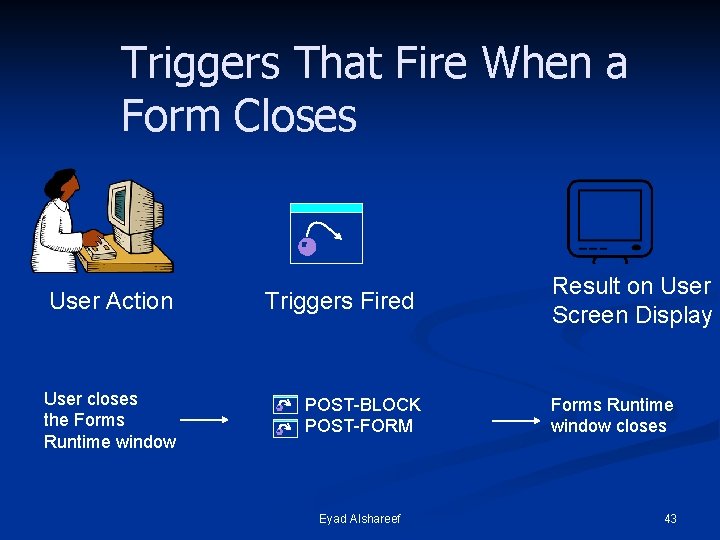 Triggers That Fire When a Form Closes

User Action

Triggers Fired

Result on User Screen Display

User closes the Forms Runtime window

POST-BLOCK
POST-FORM

Forms Runtime window closes

Eyad Alshareef

43